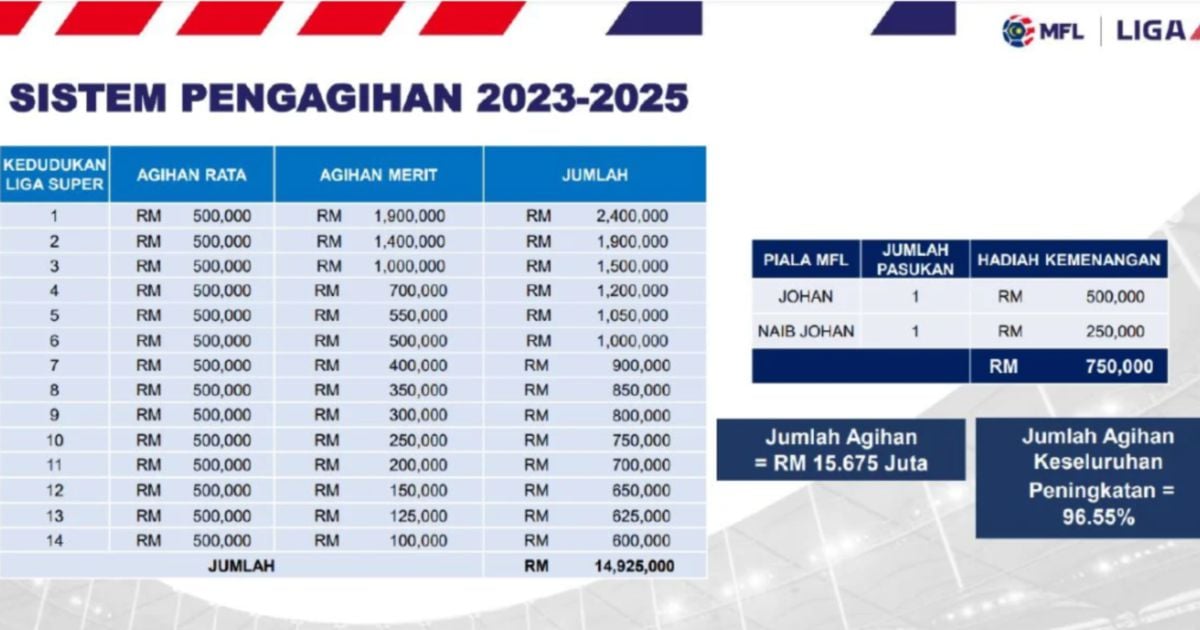 MFL | LIGA

SISTEM PENGAGIHAN 2023-2025

| KEDUDUKAN LIGA SUPER | AGIHAN RATA | AGIHAN MERIT | JUMLAH |
|---|---|---|---|
| 1 | RM 500,000 | RM 1,900,000 | RM 2,400,000 |
| 2 | RM 500,000 | RM 1,400,000 | RM 1,900,000 |
| 3 | RM 500,000 | RM 1,000,000 | RM 1,500,000 |
| 4 | RM 500,000 | RM 700,000 | RM 1,200,000 |
| 5 | RM 500,000 | RM 550,000 | RM 1,050,000 |
| 6 | RM 500,000 | RM 500,000 | RM 1,000,000 |
| 7 | RM 500,000 | RM 400,000 | RM 900,000 |
| 8 | RM 500,000 | RM 350,000 | RM 850,000 |
| 9 | RM 500,000 | RM 300,000 | RM 800,000 |
| 10 | RM 500,000 | RM 250,000 | RM 750,000 |
| 11 | RM 500,000 | RM 200,000 | RM 700,000 |
| 12 | RM 500,000 | RM 150,000 | RM 650,000 |
| 13 | RM 500,000 | RM 125,000 | RM 625,000 |
| 14 | RM 500,000 | RM 100,000 | RM 600,000 |
| JUMLAH | | | RM 14,925,000 |

| PIALA MFL | JUMLAH PASUKAN | HADIAH KEMENANGAN |
|---|---|---|
| JOHAN | 1 | RM 500,000 |
| NAIB JOHAN | 1 | RM 250,000 |
| | | RM 750,000 |

Jumlah Agihan = RM 15.675 Juta

Jumlah Agihan Keseluruhan Peningkatan = 96.55%